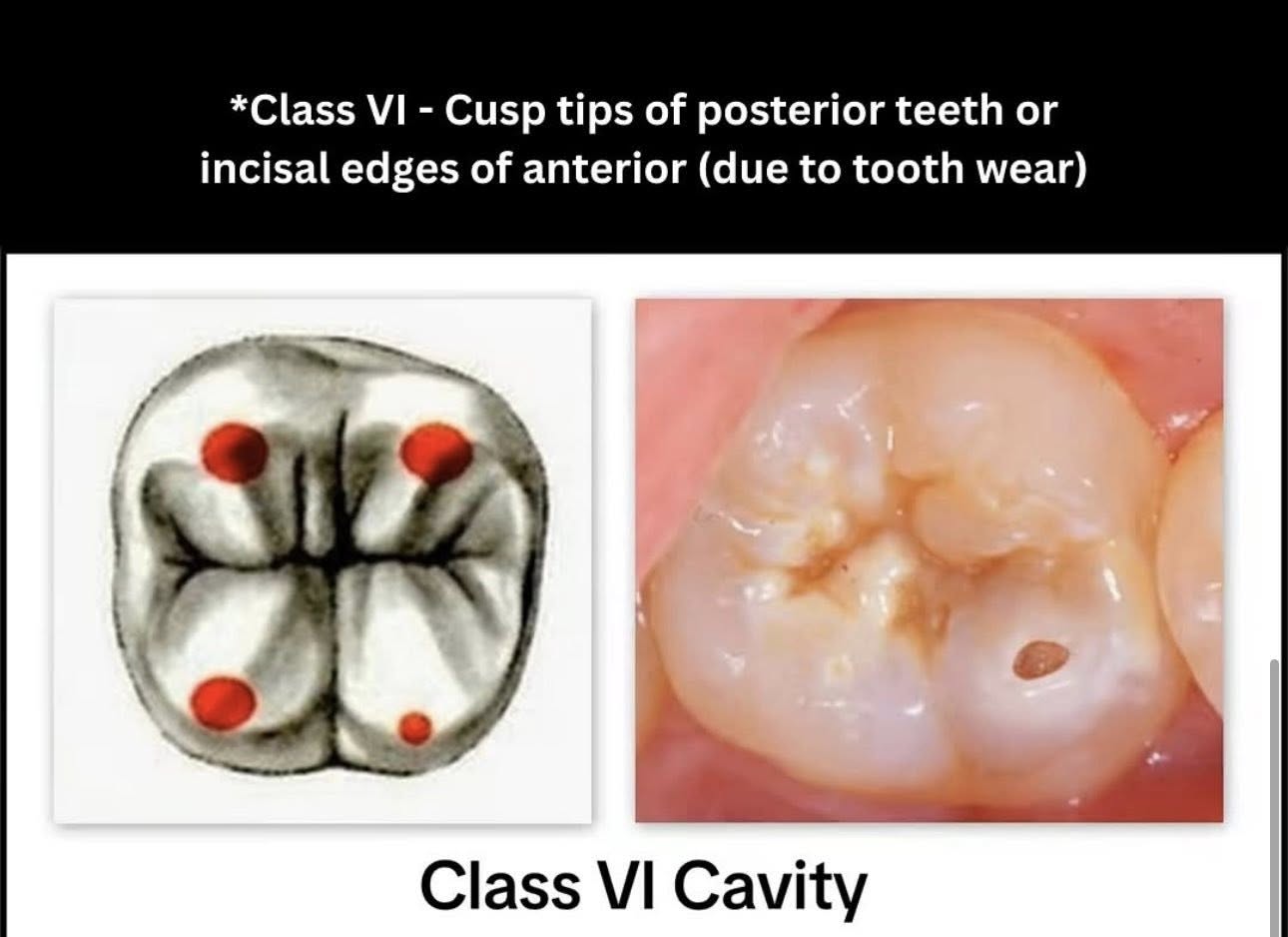 *Class VI - Cusp tips of posterior teeth or incisal edges of anterior (due to tooth wear)

Class VI Cavity